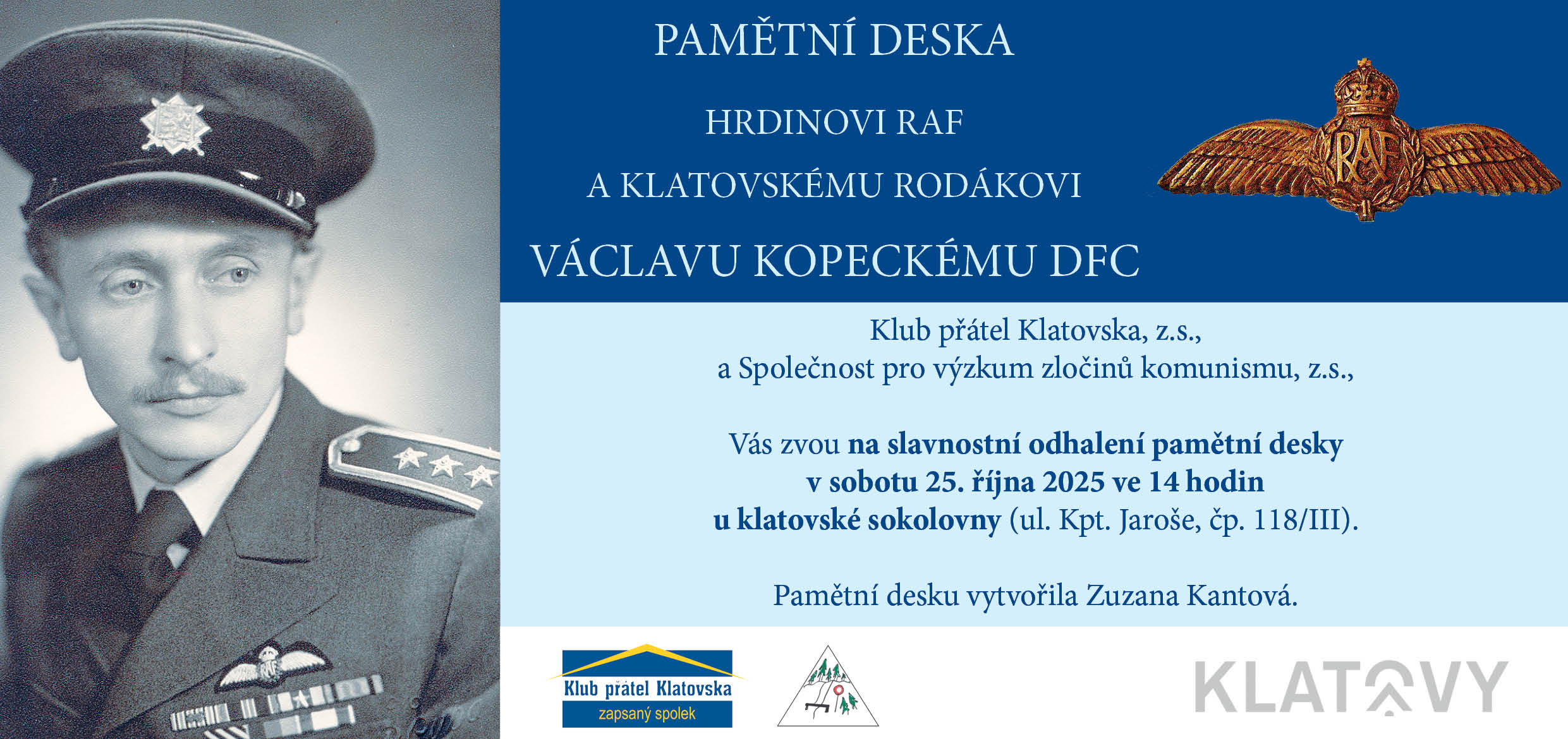 PAMĚTNÍ DESKA

HRDINOVI RAF

A KLATOVSKÉMU RODÁKOVI

VÁCLAVU KOPECKÉMU DFC

RAF

Klub přátel Klatovska, z.s., a Společnost pro výzkum zločinů komunismu, z.s.,

Vás zvou na slavnostní odhalení pamětní desky v sobotu 25. října 2025 ve 14 hodin u klatovské sokolovny (ul. Kpt. Jaroše, čp. 118/III).

Pamětní desku vytvořila Zuzana Kantová.

Klub přátel Klatovska
zapsaný spolek

KLATOVY